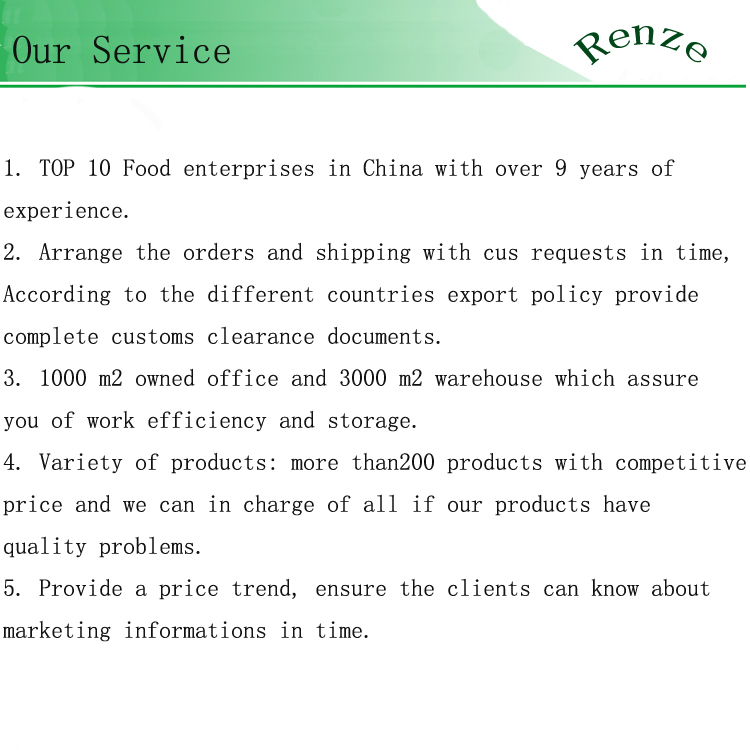 Our Service

Renze

1. TOP 10 Food enterprises in China with over 9 years of experience.
2. Arrange the orders and shipping with cus requests in time, According to the different countries export policy provide complete customs clearance documents.
3. 1000 m2 owned office and 3000 m2 warehouse which assure you of work efficiency and storage.
4. Variety of products: more than200 products with competitive price and we can in charge of all if our products have quality problems.
5. Provide a price trend, ensure the clients can know about marketing informations in time.